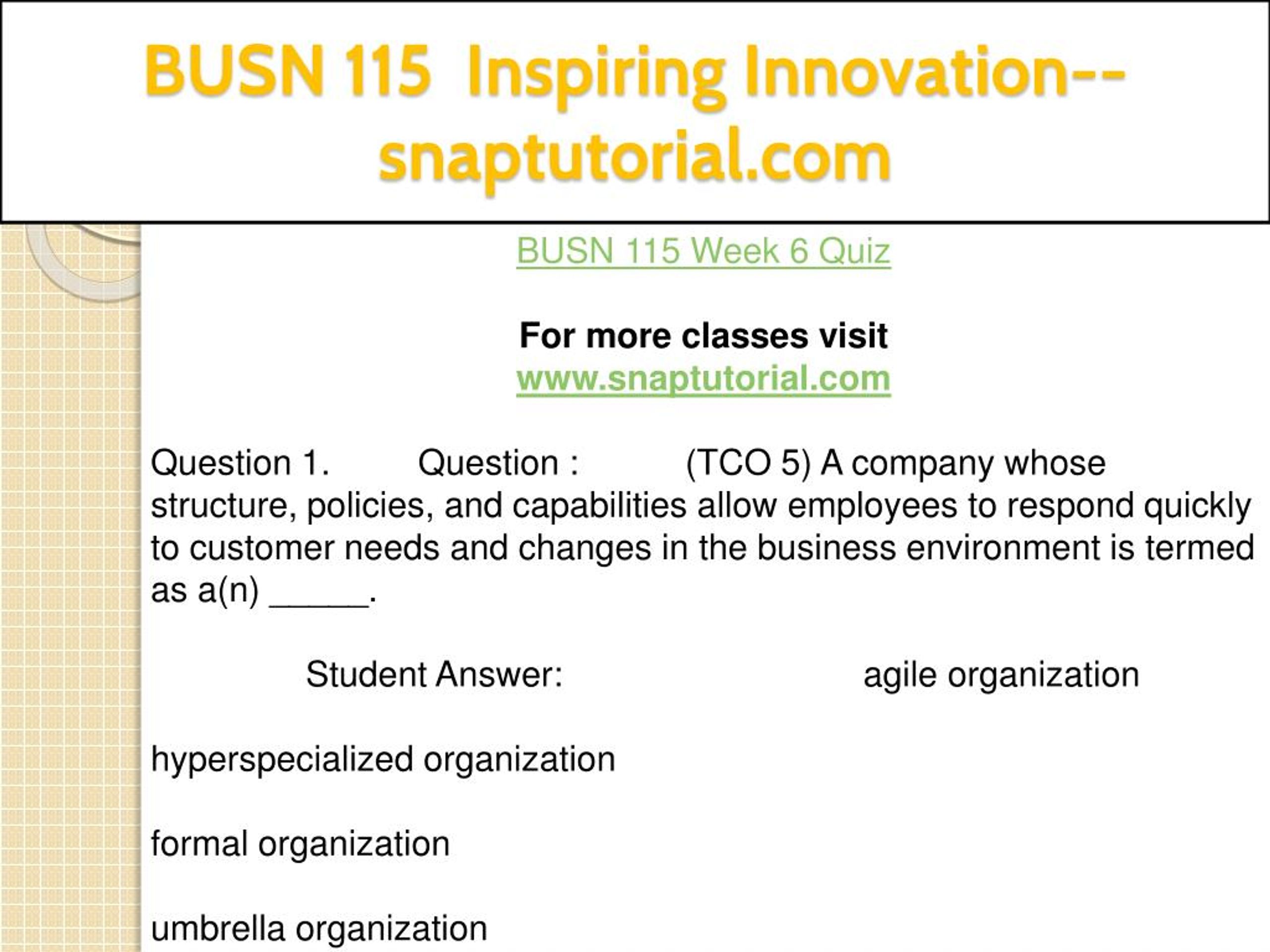 BUSN 115 Inspiring Innovation--snaptutorial.com

BUSN 115 Week 6 Quiz

For more classes visit
www.snaptutorial.com

Question 1. Question : (TCO 5) A company whose structure, policies, and capabilities allow employees to respond quickly to customer needs and changes in the business environment is termed as a(n) _____.

Student Answer: agile organization

hyperspecialized organization

formal organization

umbrella organization